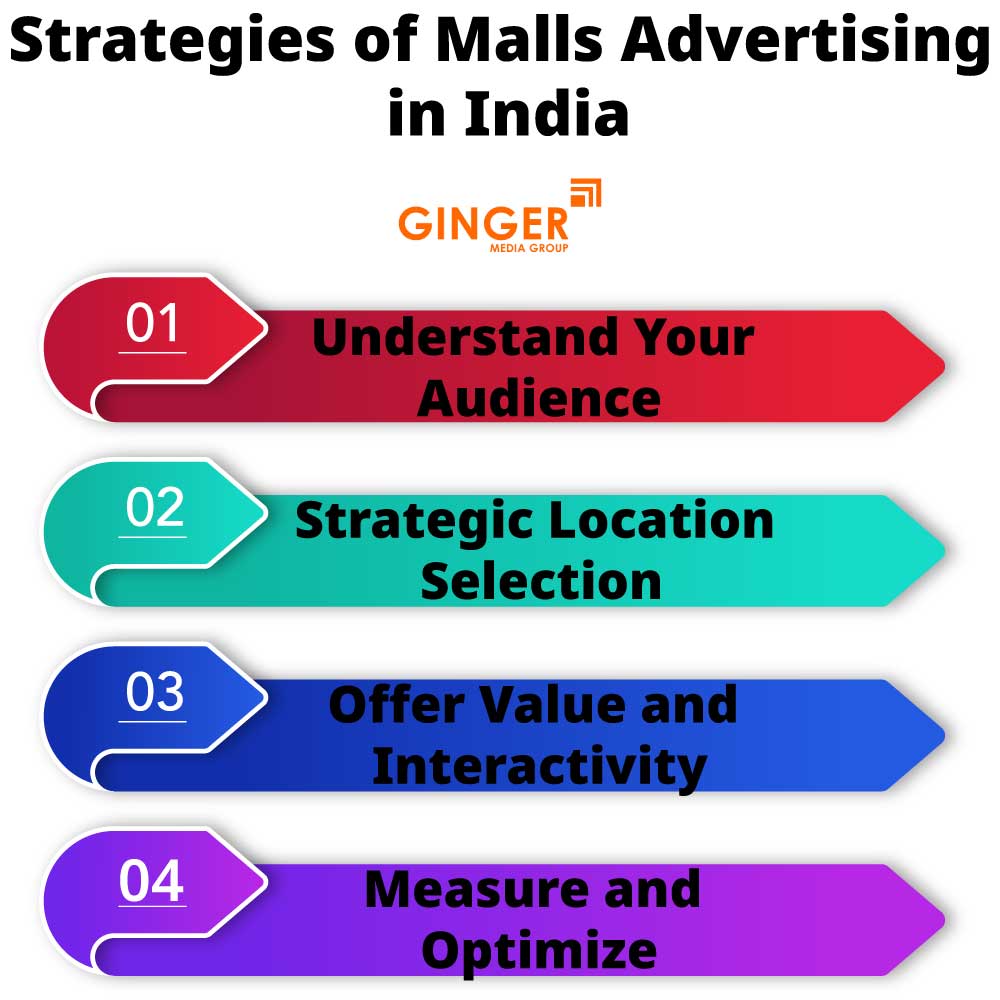 Strategies of Malls Advertising in India

GINGER
MEDIA GROUP

01
Understand Your Audience

02
Strategic Location Selection

03
Offer Value and Interactivity

04
Measure and Optimize